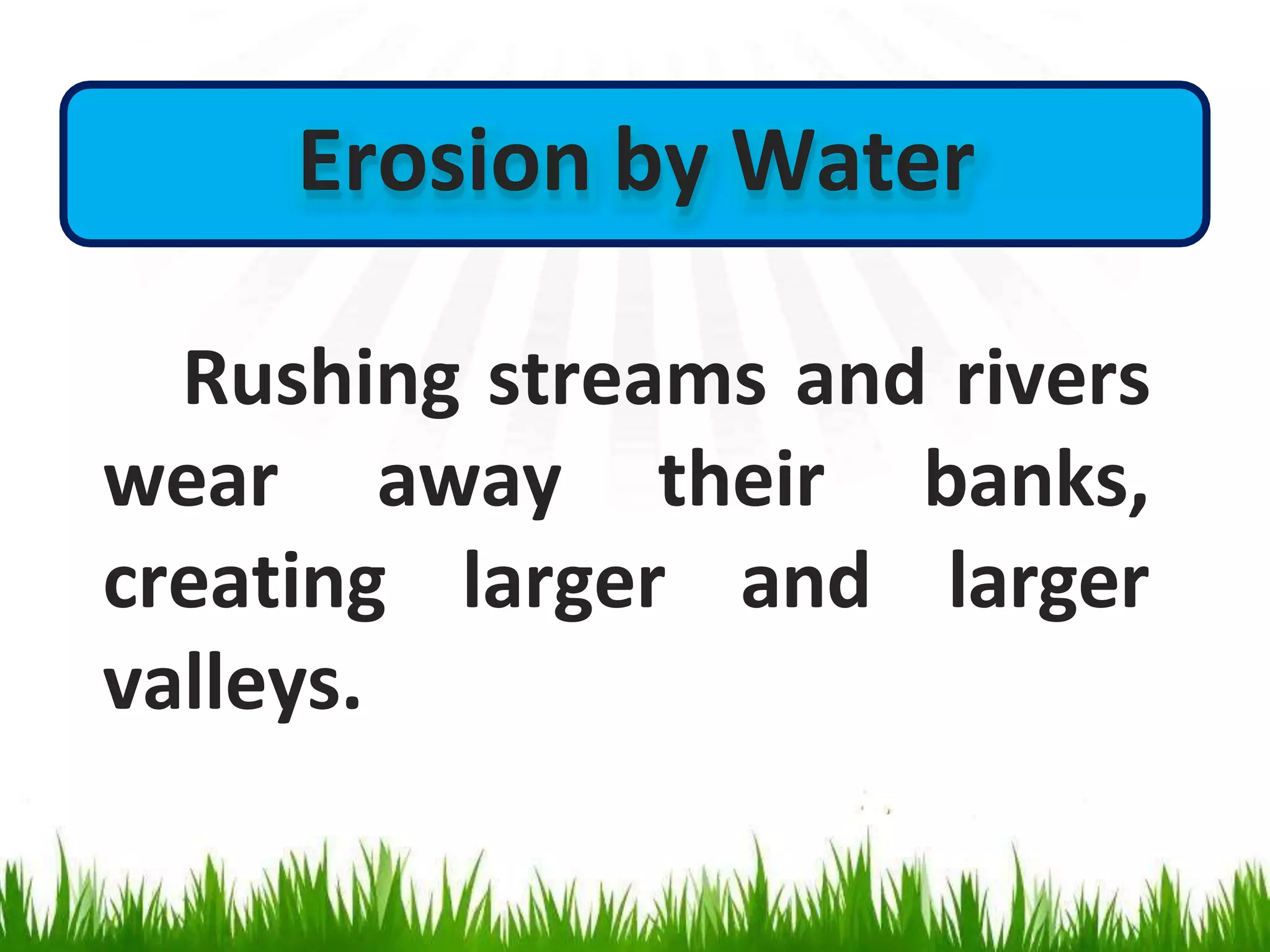 Erosion by Water

Rushing streams and rivers wear away their banks, creating larger and larger valleys.